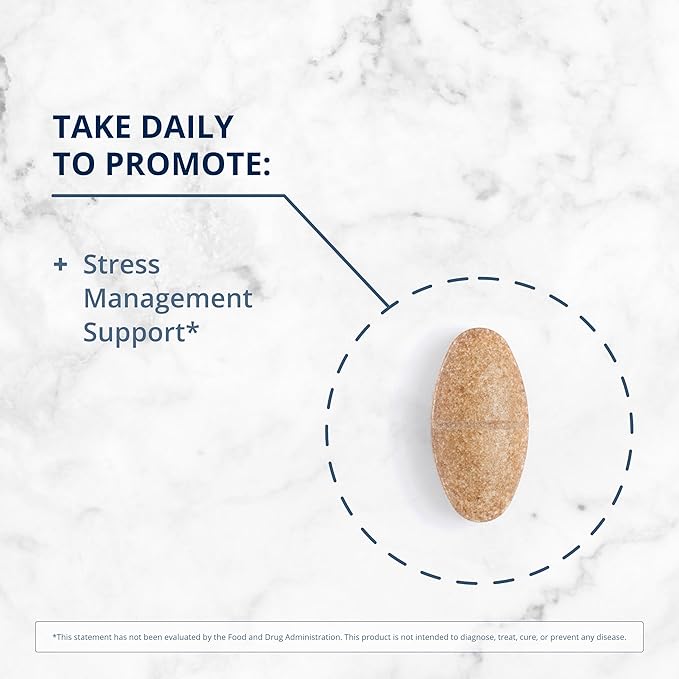 TAKE DAILY TO PROMOTE:

+ Stress Management Support*

*This statement has not been evaluated by the Food and Drug Administration. This product is not intended to diagnose, treat, cure, or prevent any disease.